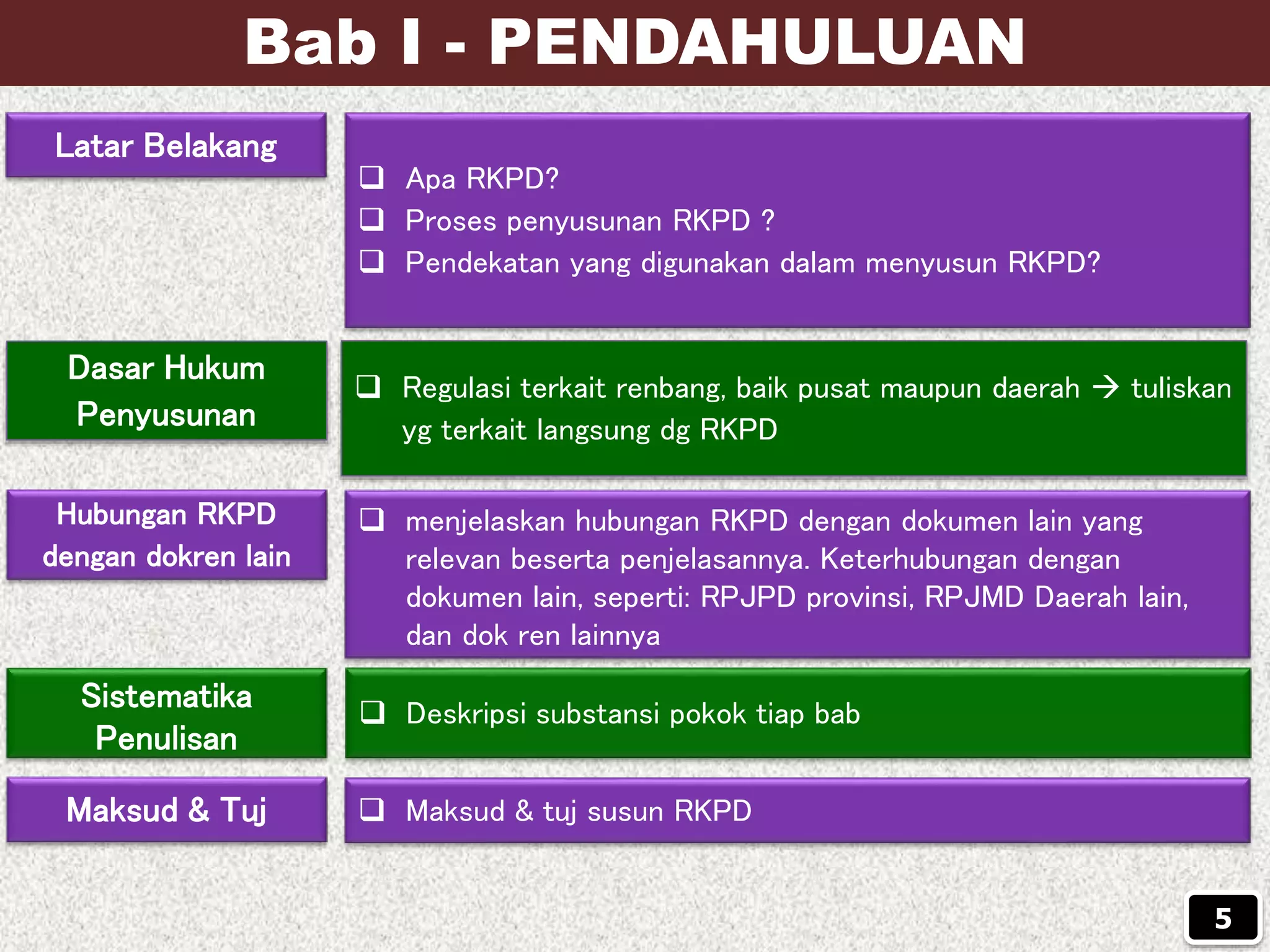 Bab I - PENDAHULUAN

Latar Belakang

❑ Apa RKPD?
❑ Proses penyusunan RKPD ?
❑ Pendekatan yang digunakan dalam menyusun RKPD?

Dasar Hukum Penyusunan

❑ Regulasi terkait renbang, baik pusat maupun daerah → tuliskan yg terkait langsung dg RKPD

Hubungan RKPD dengan dokren lain

❑ menjelaskan hubungan RKPD dengan dokumen lain yang relevan beserta penjelasannya. Keterhubungan dengan dokumen lain, seperti: RPJPD provinsi, RPJMD Daerah lain, dan dok ren lainnya

Sistematika Penulisan

❑ Deskripsi substansi pokok tiap bab

Maksud & Tuj

❑ Maksud & tuj susun RKPD

5